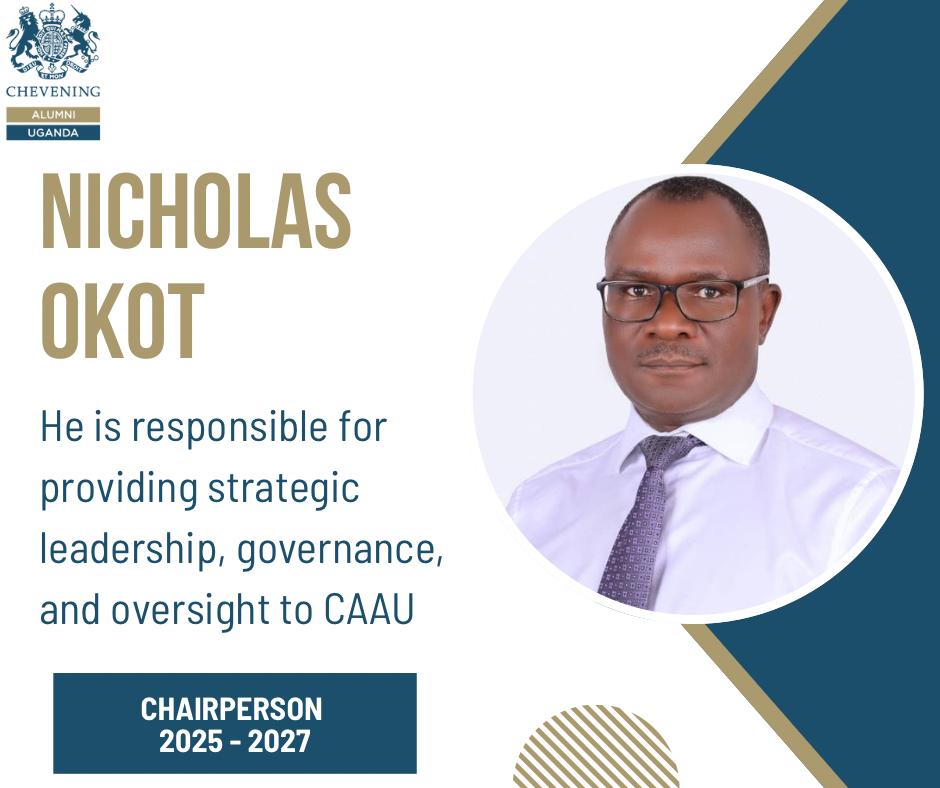 CHEVENING
ALUMNI
UGANDA

NICHOLAS OKOT

He is responsible for providing strategic leadership, governance, and oversight to CAAU

CHAIRPERSON
2025 - 2027